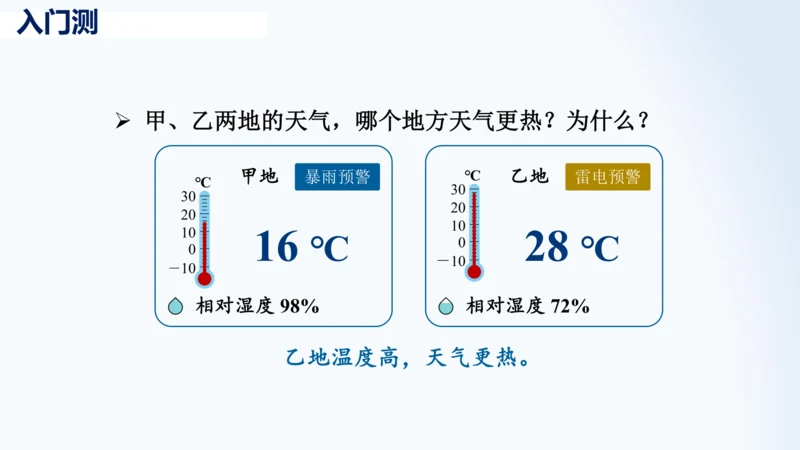 入门测

➢ 甲、乙两地的天气，哪个地方天气更热？为什么？

℃
30
20
10
0
−10

甲地 暴雨预警

16 ℃

相对湿度 98%

℃
30
20
10
0
−10

乙地 雷电预警

28 ℃

相对湿度 72%

乙地温度高，天气更热。